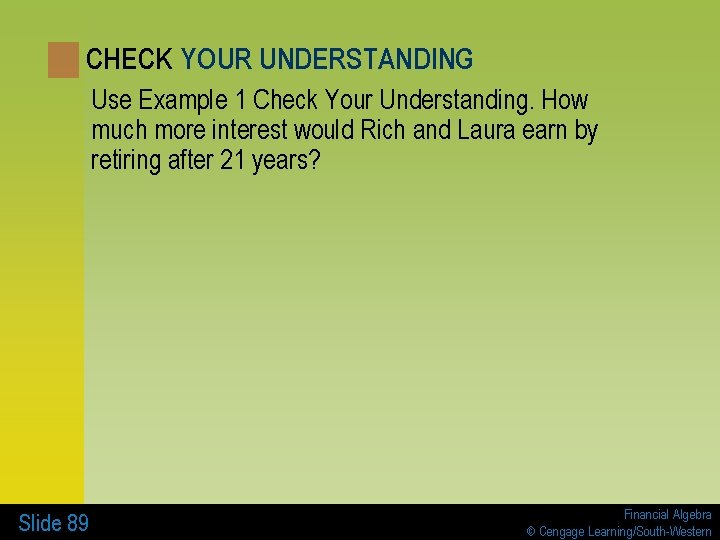 CHECK YOUR UNDERSTANDING

Use Example 1 Check Your Understanding. How much more interest would Rich and Laura earn by retiring after 21 years?

Slide 89

Financial Algebra
© Cengage Learning/South-Western